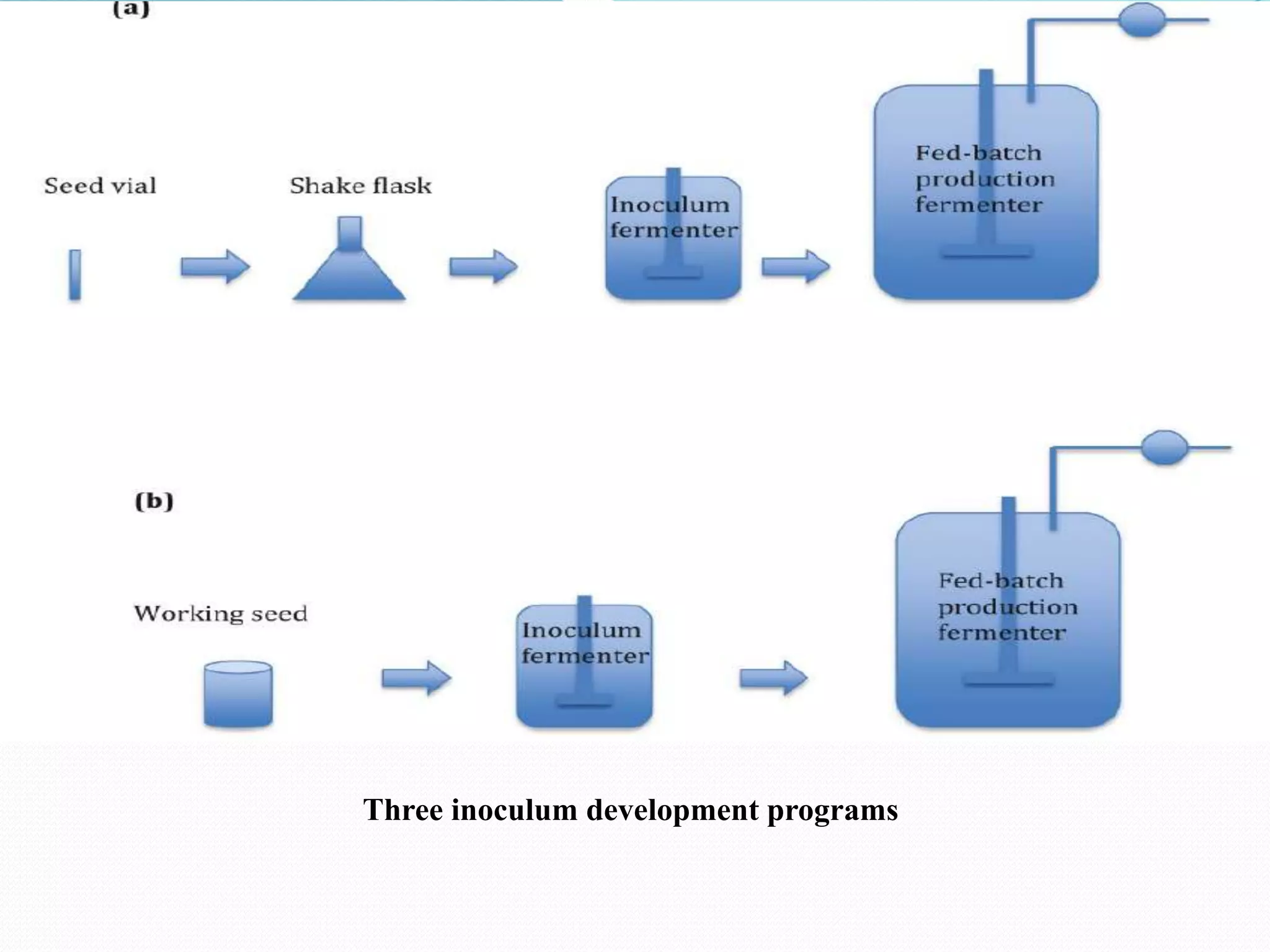 (a)

Seed vial

Shake flask

Inoculum fermenter

Fed-batch production fermenter

(b)

Working seed

Inoculum fermenter

Fed-batch production fermenter

Three inoculum development programs